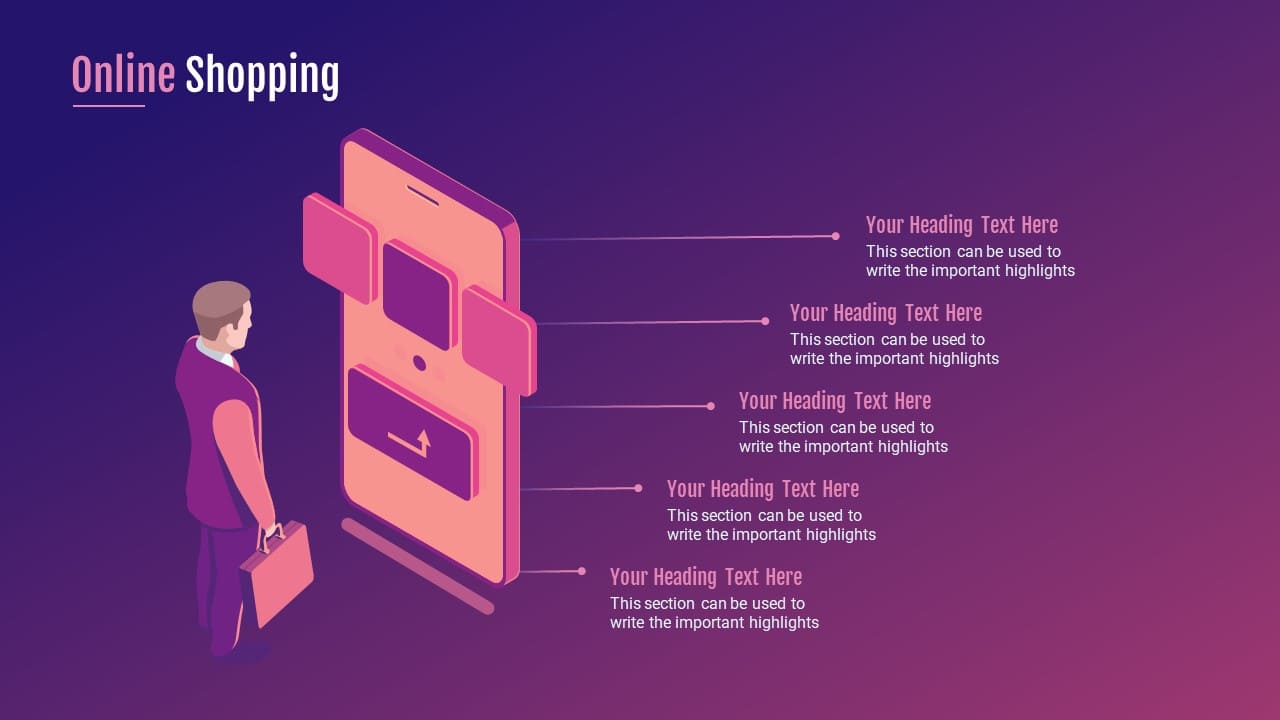 Online Shopping

Your Heading Text Here
This section can be used to write the important highlights

Your Heading Text Here
This section can be used to write the important highlights

Your Heading Text Here
This section can be used to write the important highlights

Your Heading Text Here
This section can be used to write the important highlights

Your Heading Text Here
This section can be used to write the important highlights